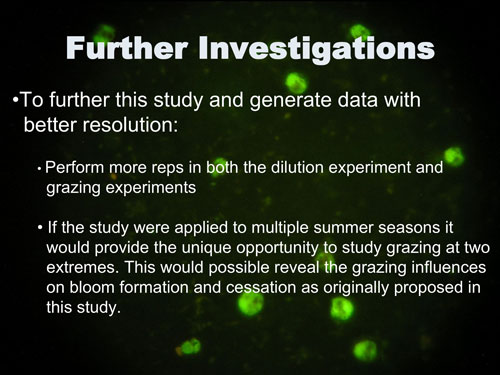 Further Investigations

•To further this study and generate data with better resolution:

• Perform more reps in both the dilution experiment and grazing experiments

• If the study were applied to multiple summer seasons it would provide the unique opportunity to study grazing at two extremes. This would possible reveal the grazing influences on bloom formation and cessation as originally proposed in this study.